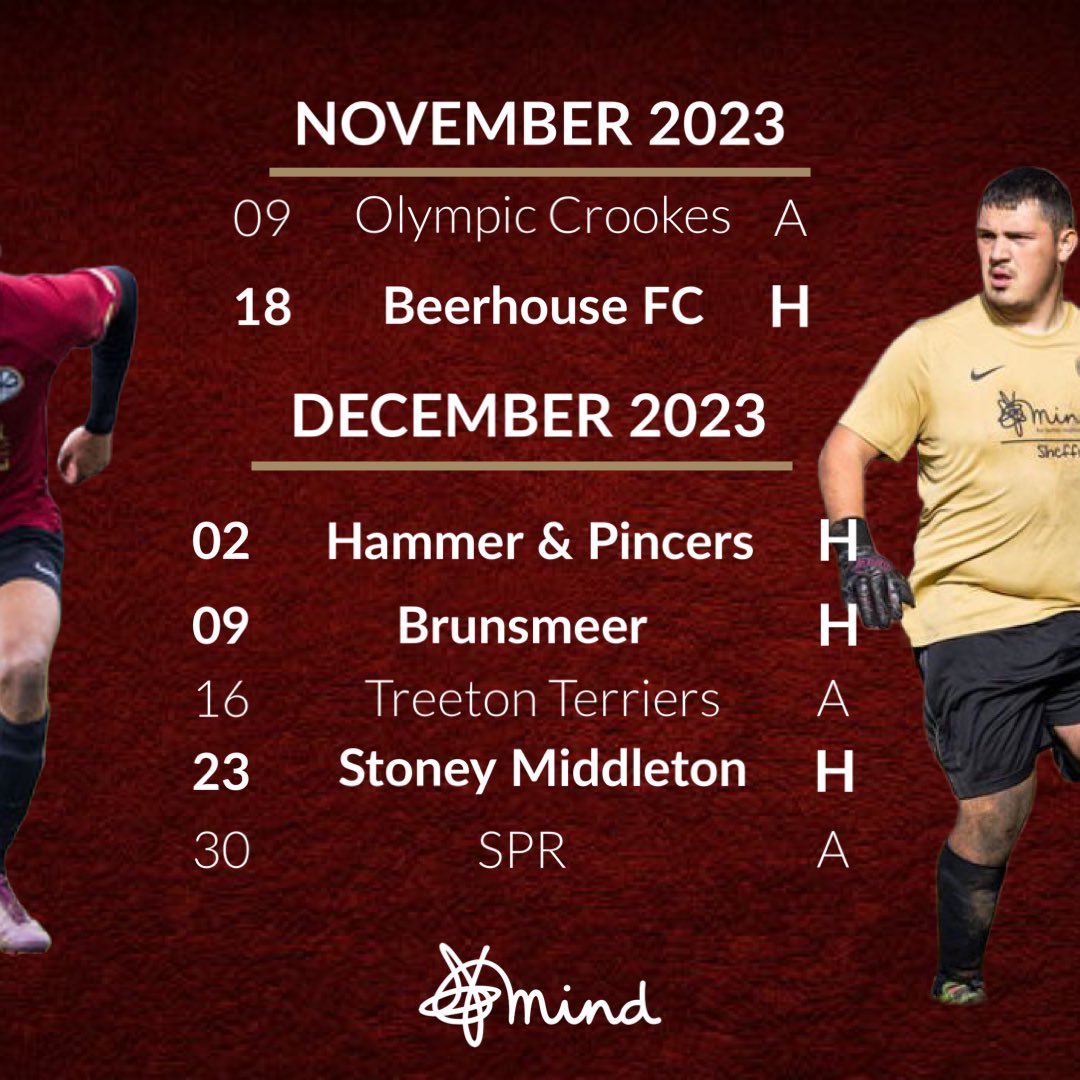 NOVEMBER 2023

09 Olympic Crookes A

18 Beerhouse FC H

DECEMBER 2023

02 Hammer & Pincers H

09 Brunsmeer H

16 Treeton Terriers A

23 Stoney Middleton H

30 SPR A

mind

mind
Sheff